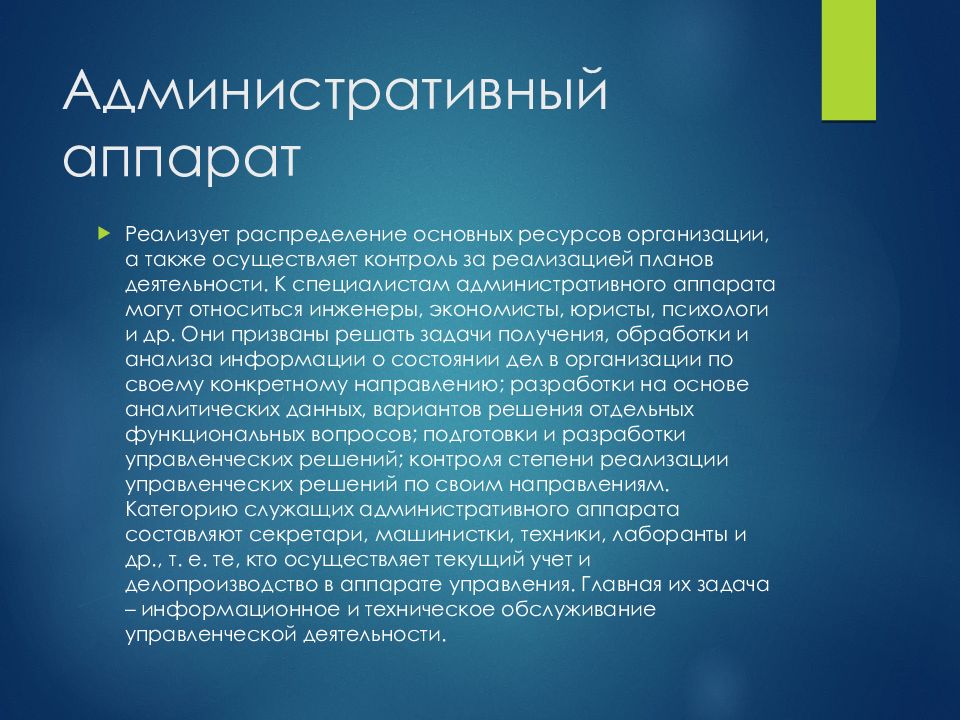 Административный аппарат

Реализует распределение основных ресурсов организации, а также осуществляет контроль за реализацией планов деятельности. К специалистам административного аппарата могут относиться инженеры, экономисты, юристы, психологи и др. Они призваны решать задачи получения, обработки и анализа информации о состоянии дел в организации по своему конкретному направлению; разработки на основе аналитических данных, вариантов решения отдельных функциональных вопросов; подготовки и разработки управленческих решений; контроля степени реализации управленческих решений по своим направлениям. Категорию служащих административного аппарата составляют секретари, машинистки, техники, лаборанты и др., т. е. те, кто осуществляет текущий учет и делопроизводство в аппарате управления. Главная их задача – информационное и техническое обслуживание управленческой деятельности.